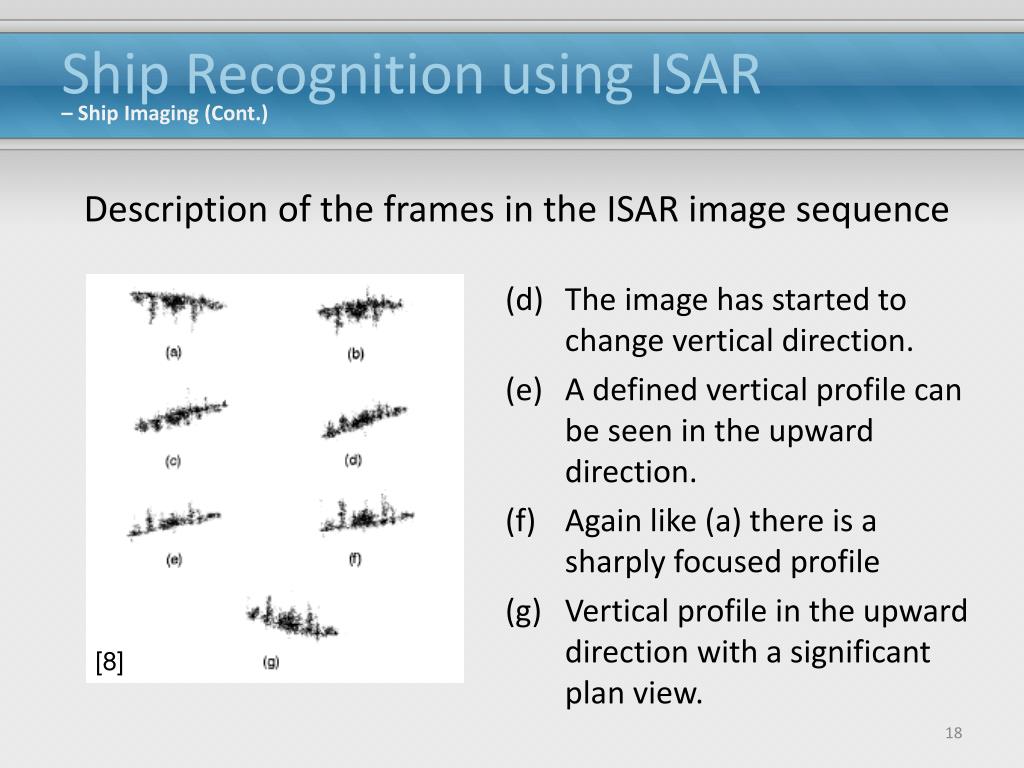 Ship Recognition using ISAR
– Ship Imaging (Cont.)

Description of the frames in the ISAR image sequence

(a)
(b)
(c)
(d)
(e)
(f)
(g)
[8]

(d) The image has started to change vertical direction.
(e) A defined vertical profile can be seen in the upward direction.
(f) Again like (a) there is a sharply focused profile
(g) Vertical profile in the upward direction with a significant plan view.

18